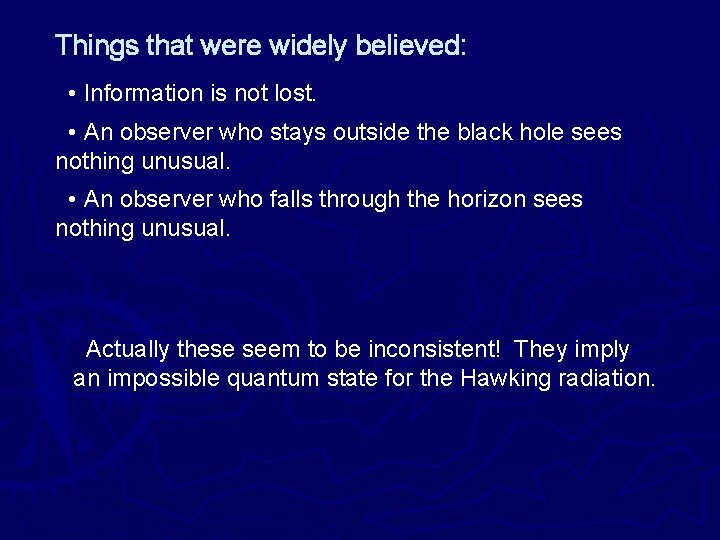 Things that were widely believed:

• Information is not lost.

• An observer who stays outside the black hole sees nothing unusual.

• An observer who falls through the horizon sees nothing unusual.

Actually these seem to be inconsistent! They imply an impossible quantum state for the Hawking radiation.